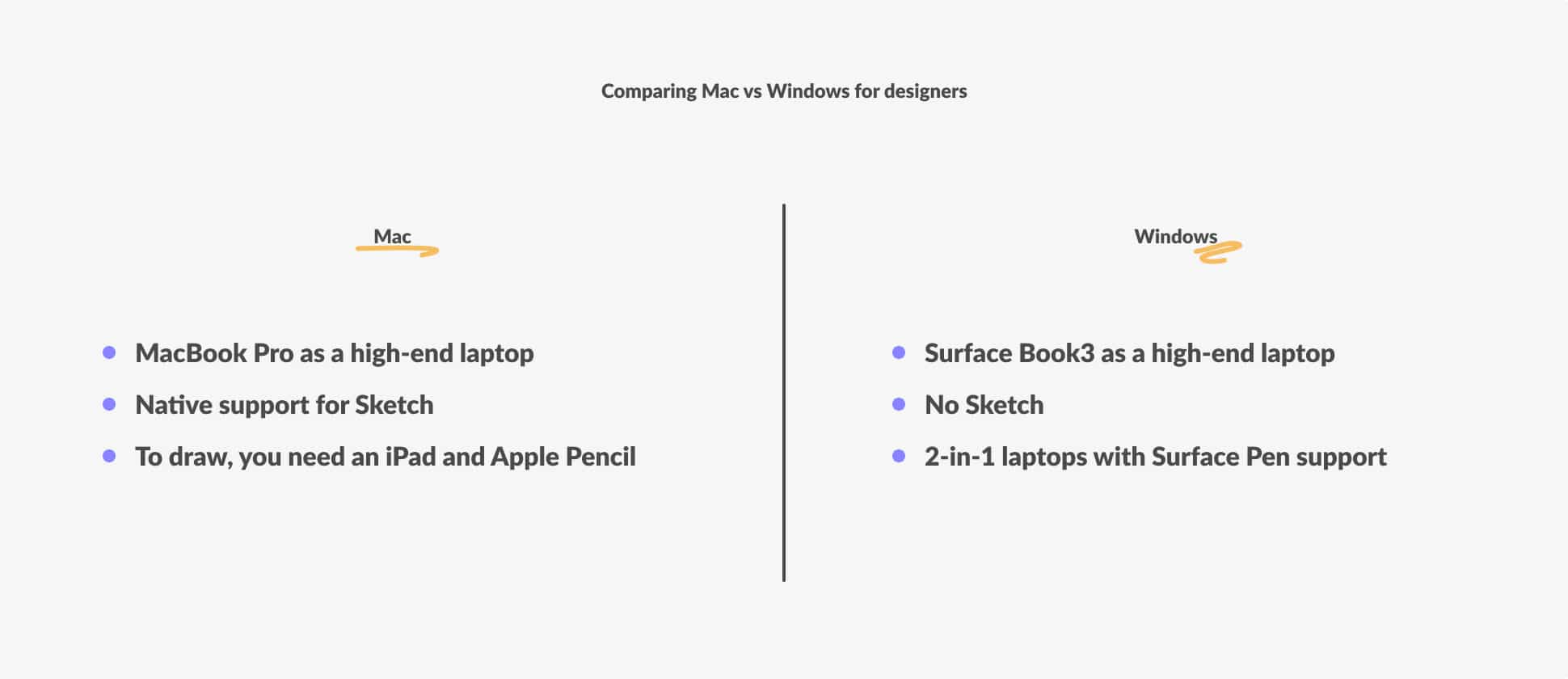 Comparing Mac vs Windows for designers

Mac

- MacBook Pro as a high-end laptop
- Native support for Sketch
- To draw, you need an iPad and Apple Pencil

Windows

- Surface Book3 as a high-end laptop
- No Sketch
- 2-in-1 laptops with Surface Pen support